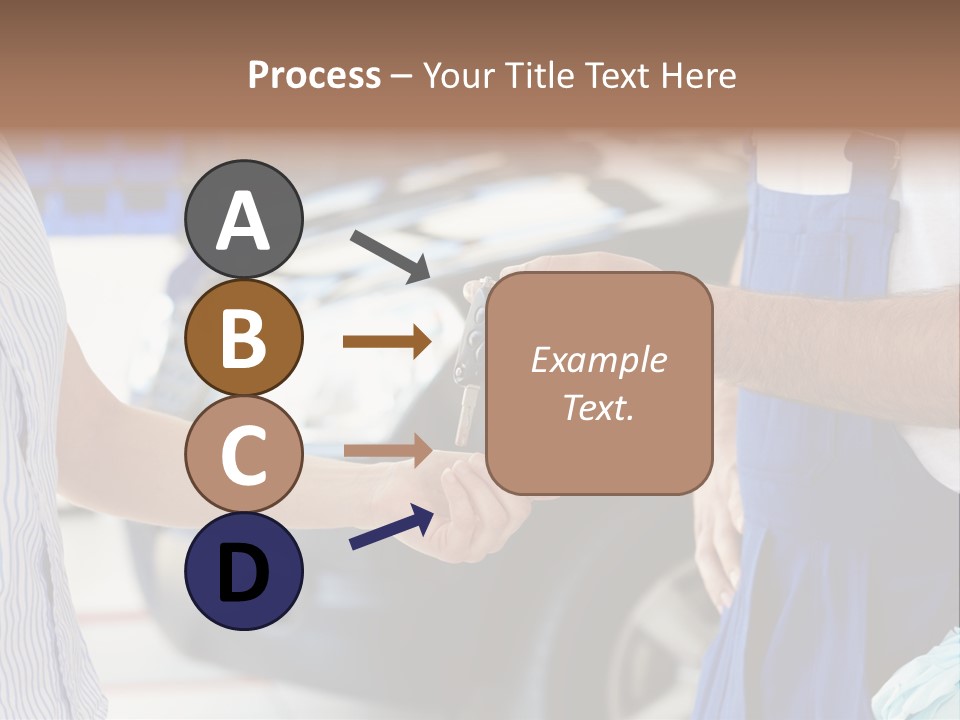 Process – Your Title Text Here

A

B

C

D

Example Text.